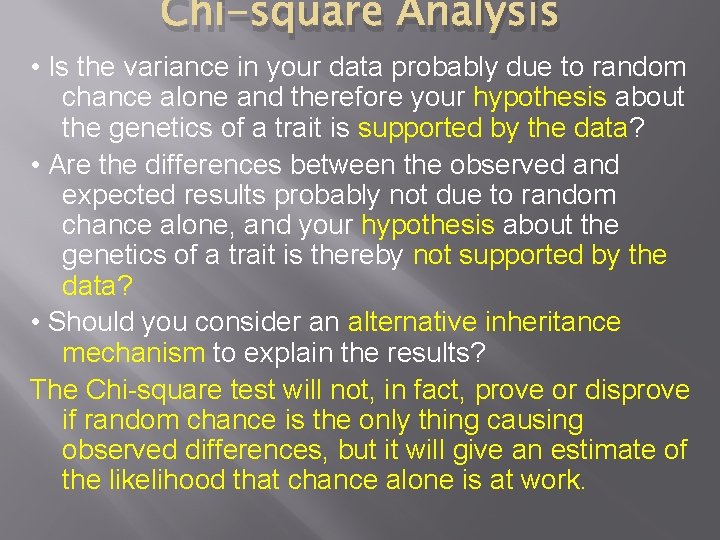 Chi-square Analysis

• Is the variance in your data probably due to random chance alone and therefore your hypothesis about the genetics of a trait is supported by the data?

• Are the differences between the observed and expected results probably not due to random chance alone, and your hypothesis about the genetics of a trait is thereby not supported by the data?

• Should you consider an alternative inheritance mechanism to explain the results?

The Chi-square test will not, in fact, prove or disprove if random chance is the only thing causing observed differences, but it will give an estimate of the likelihood that chance alone is at work.